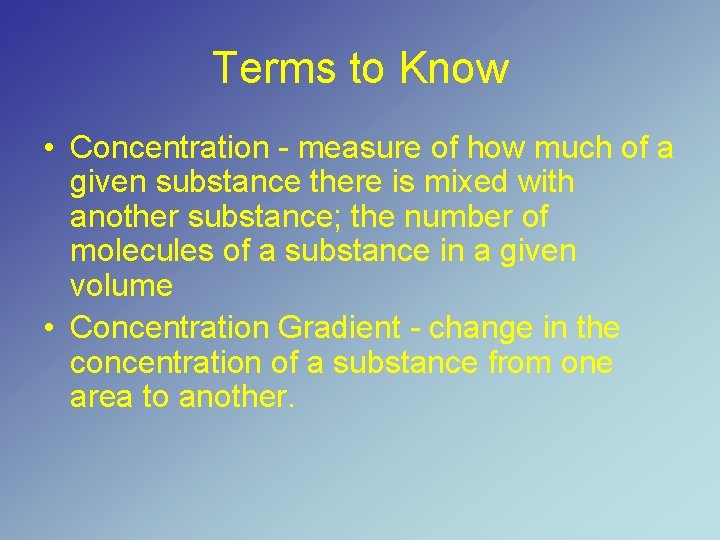 Terms to Know

• Concentration - measure of how much of a given substance there is mixed with another substance; the number of molecules of a substance in a given volume
• Concentration Gradient - change in the concentration of a substance from one area to another.